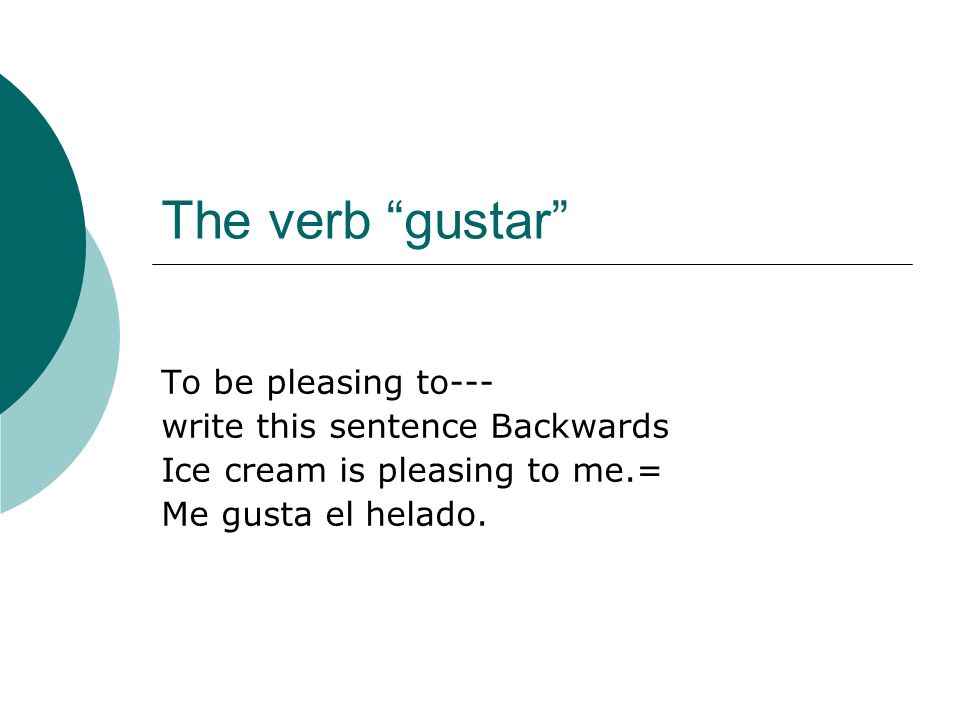 The verb “gustar”

To be pleasing to---
write this sentence Backwards
Ice cream is pleasing to me.=
Me gusta el helado.